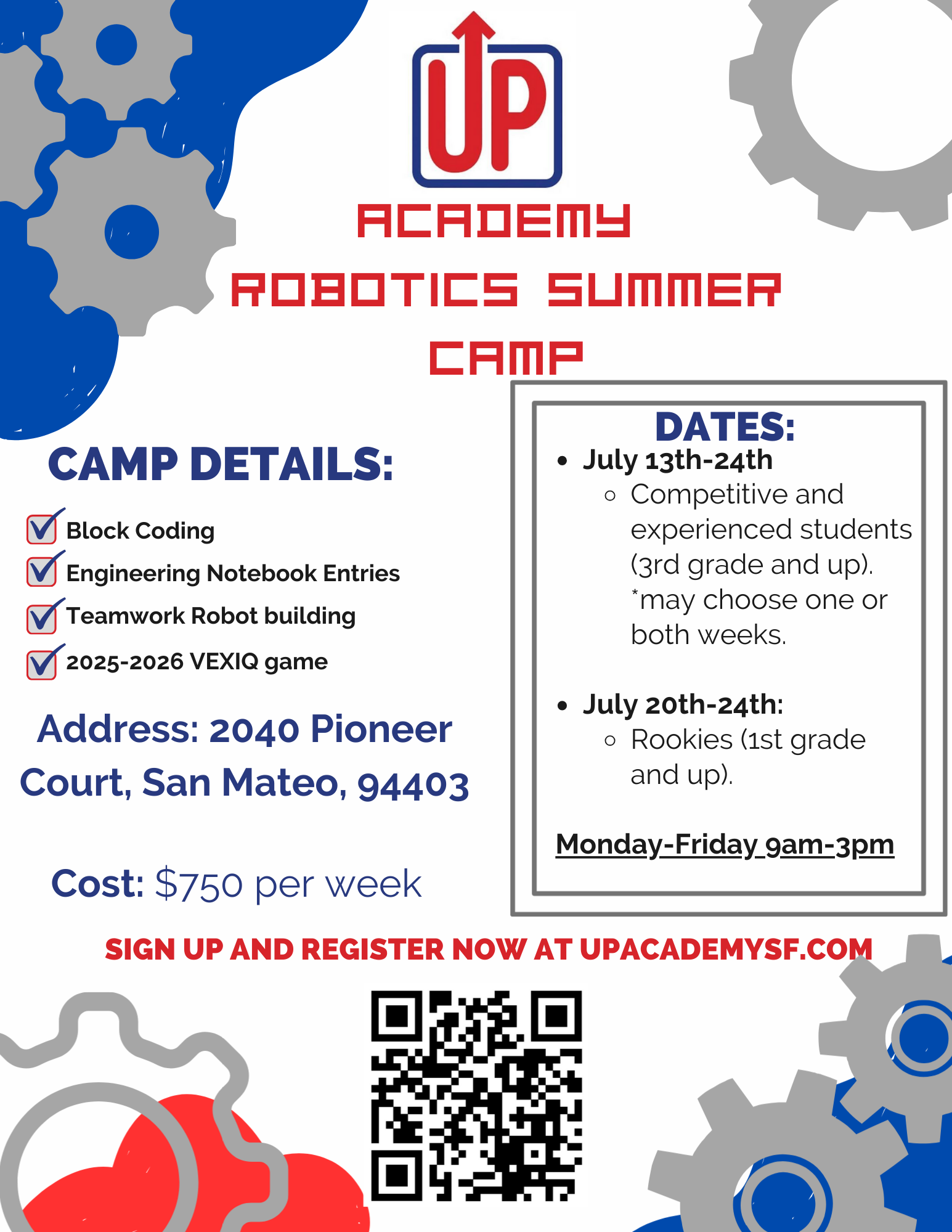 UP

ACADEMY

ROBOTICS SUMMER CAMP

CAMP DETAILS:

Block Coding

Engineering Notebook Entries

Teamwork Robot building

2025-2026 VEXIQ game

Address: 2040 Pioneer Court, San Mateo, 94403

Cost: $750 per week

DATES:

- July 13th-24th
  - Competitive and experienced students (3rd grade and up). *may choose one or both weeks.

- July 20th-24th:
  - Rookies (1st grade and up).

Monday-Friday 9am-3pm

SIGN UP AND REGISTER NOW AT UPACADEMYSF.COM